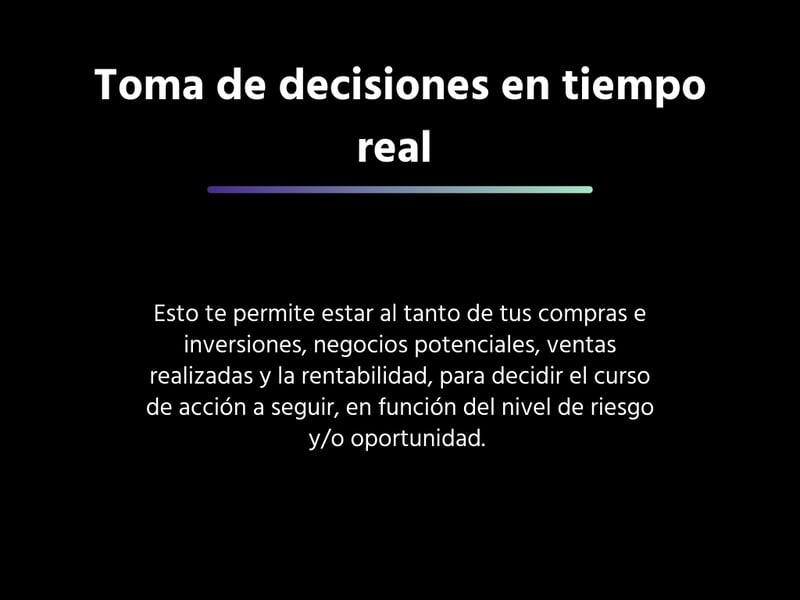 Toma de decisiones en tiempo real

Esto te permite estar al tanto de tus compras e inversiones, negocios potenciales, ventas realizadas y la rentabilidad, para decidir el curso de acción a seguir, en función del nivel de riesgo y/o oportunidad.